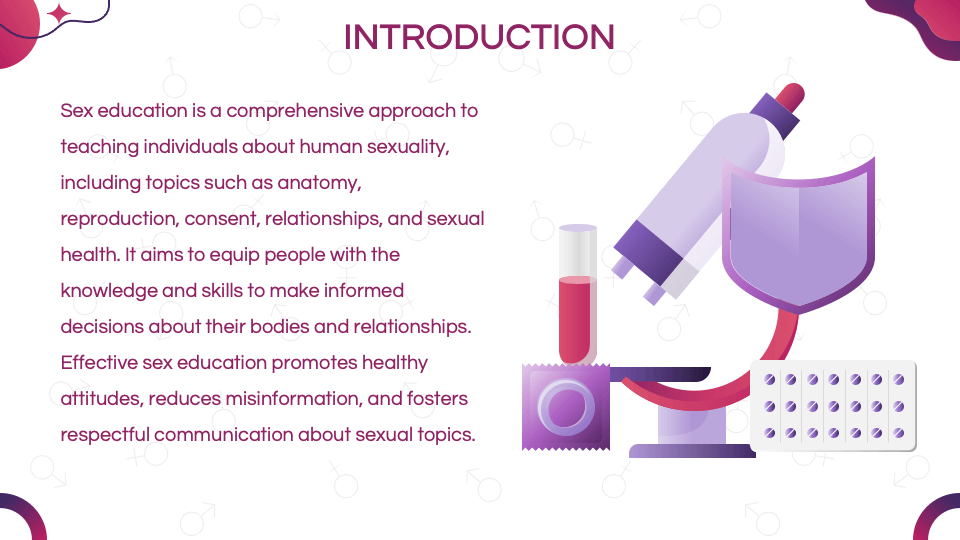 INTRODUCTION

Sex education is a comprehensive approach to teaching individuals about human sexuality, including topics such as anatomy, reproduction, consent, relationships, and sexual health. It aims to equip people with the knowledge and skills to make informed decisions about their bodies and relationships. Effective sex education promotes healthy attitudes, reduces misinformation, and fosters respectful communication about sexual topics.